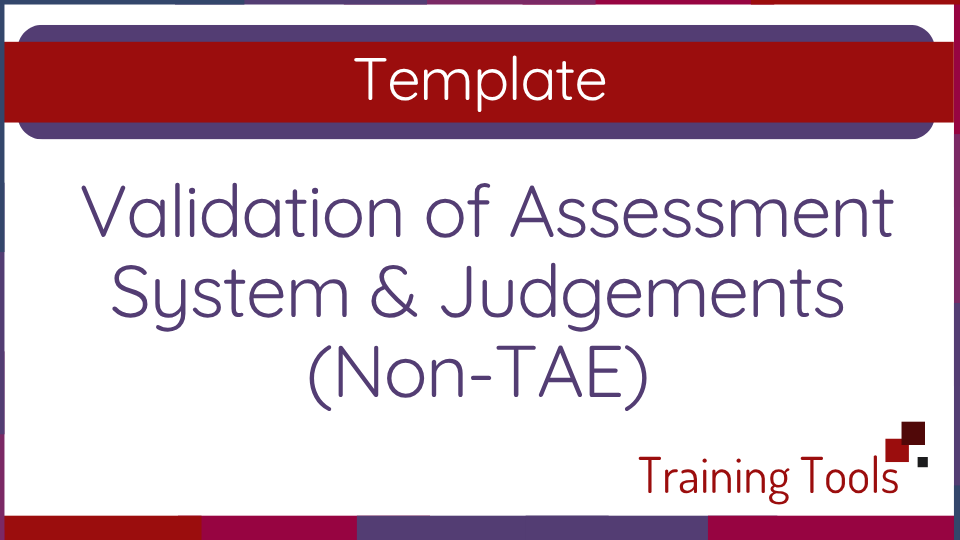 Template

Validation of Assessment System & Judgements (Non-TAE)

Training Tools